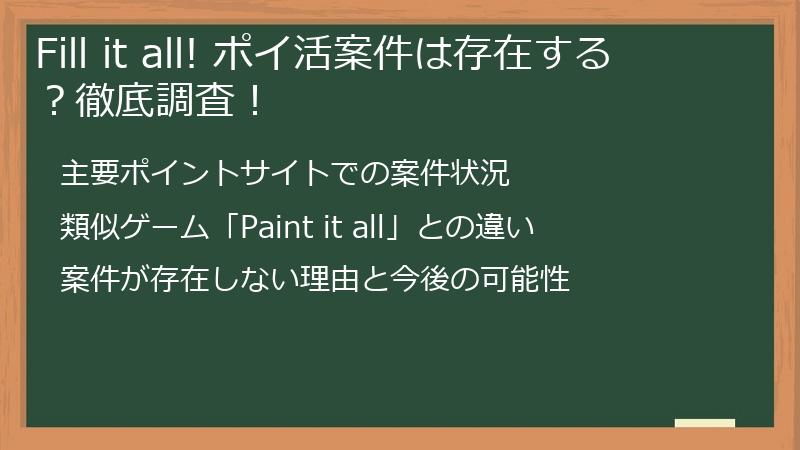 Fill it all! ポイ活案件は存在する？徹底調査！

主要ポイントサイトでの案件状況

類似ゲーム「Paint it all」との違い

案件が存在しない理由と今後の可能性